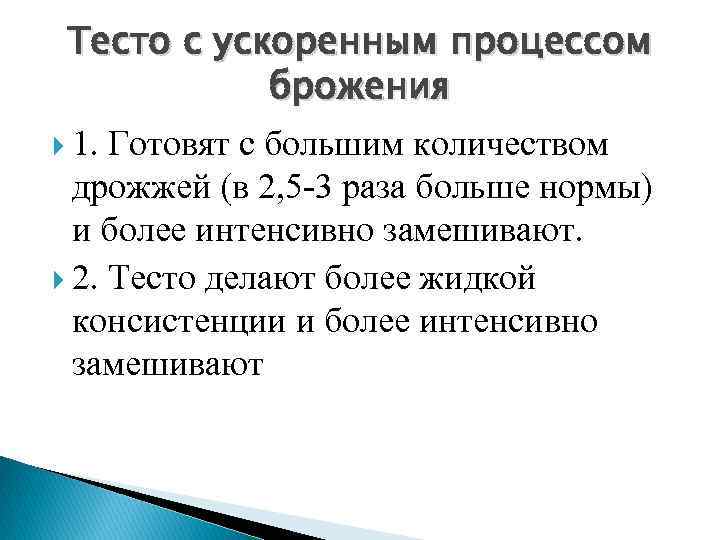 Тесто с ускоренным процессом брожения

1. Готовят с большим количеством дрожжей (в 2,5-3 раза больше нормы) и более интенсивно замешивают.

2. Тесто делают более жидкой консистенции и более интенсивно замешивают